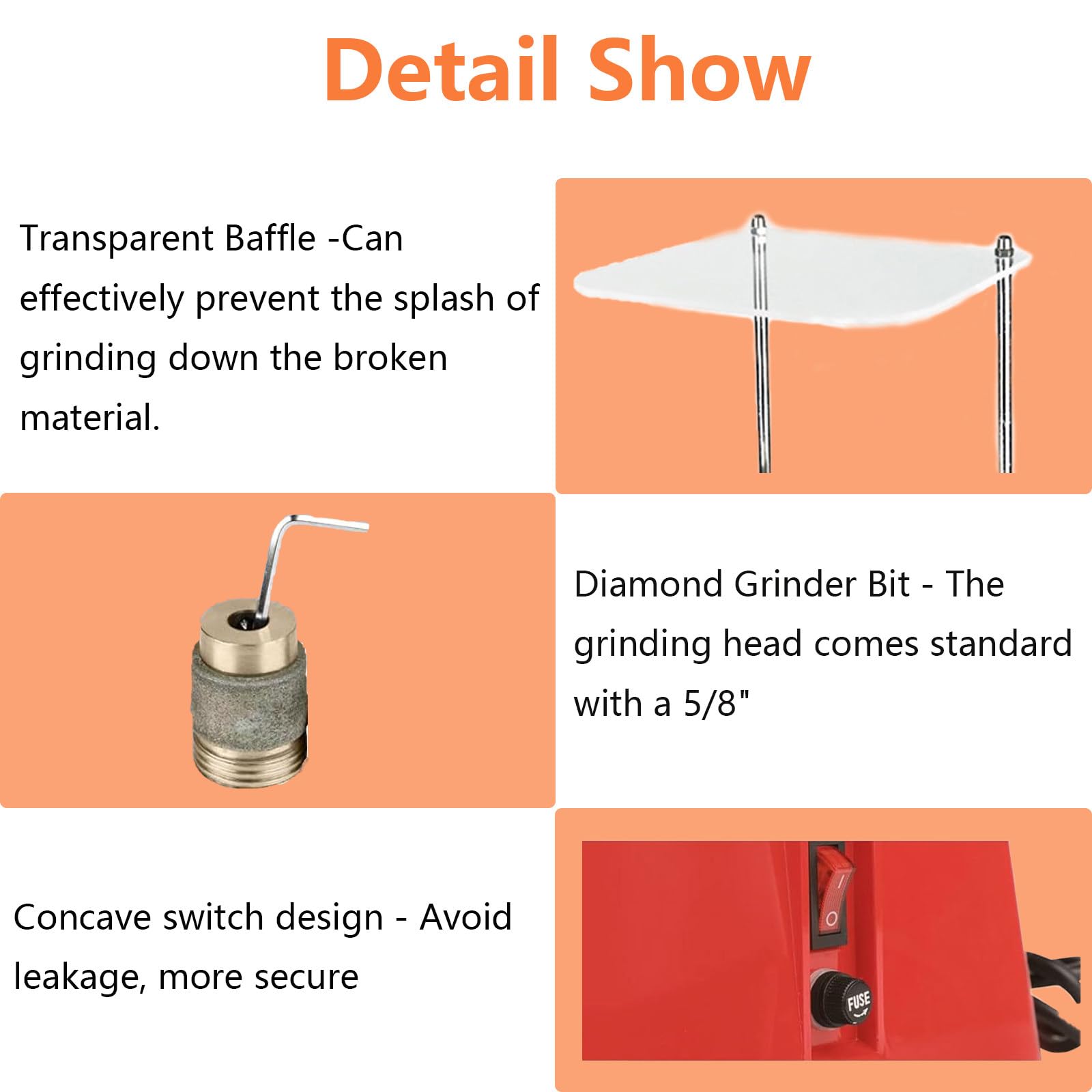 Detail Show

Transparent Baffle -Can effectively prevent the splash of grinding down the broken material.

Diamond Grinder Bit - The grinding head comes standard with a 5/8"

Concave switch design - Avoid leakage, more secure

FUSE